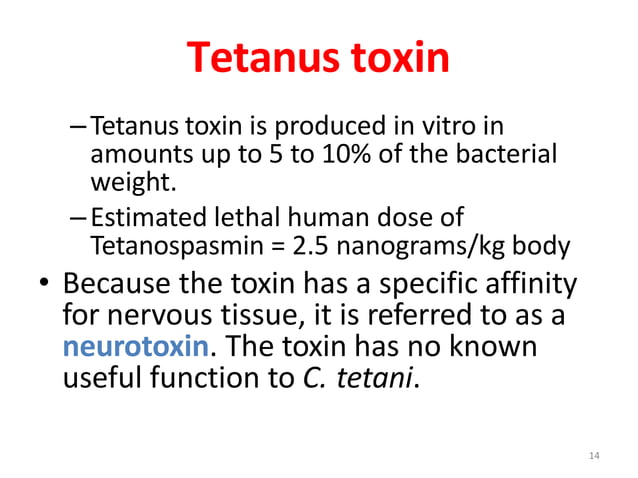 Tetanus toxin

– Tetanus toxin is produced in vitro in amounts up to 5 to 10% of the bacterial weight.

– Estimated lethal human dose of Tetanospasmin = 2.5 nanograms/kg body

• Because the toxin has a specific affinity for nervous tissue, it is referred to as a neurotoxin. The toxin has no known useful function to C. tetani.

14